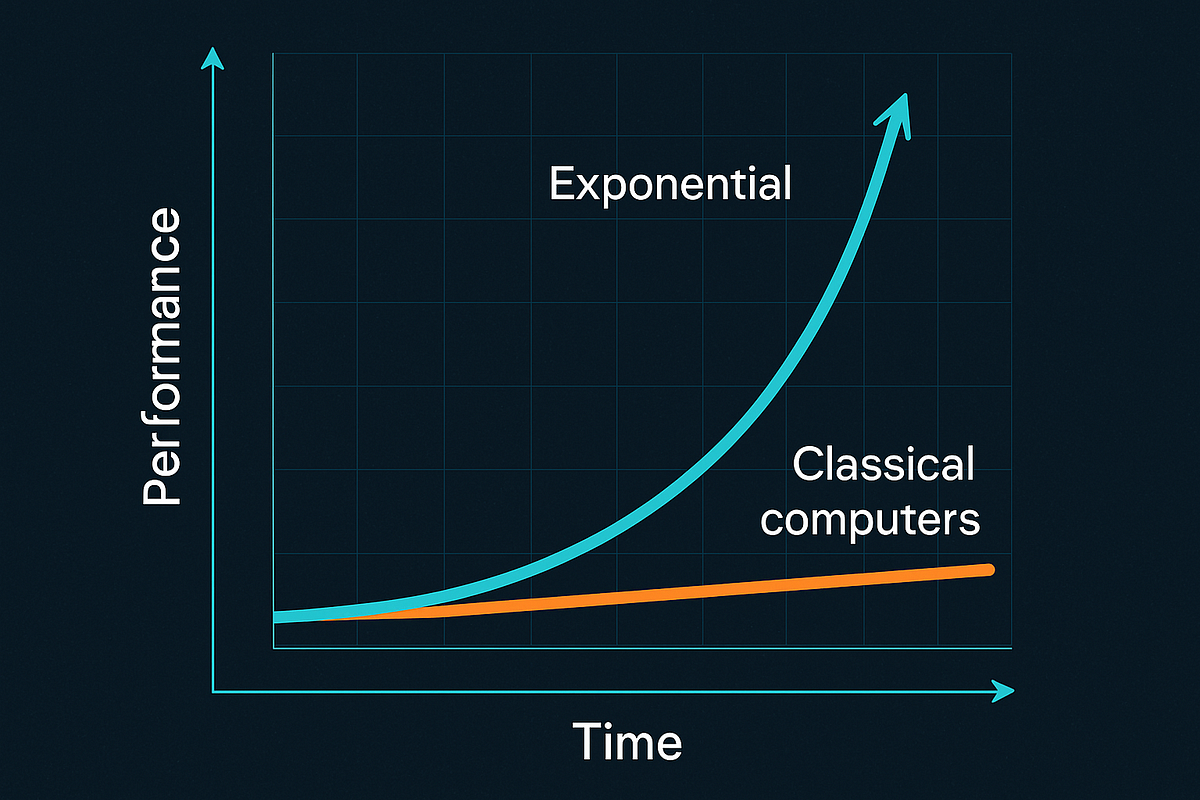 Performance

Exponential

Classical computers

Time